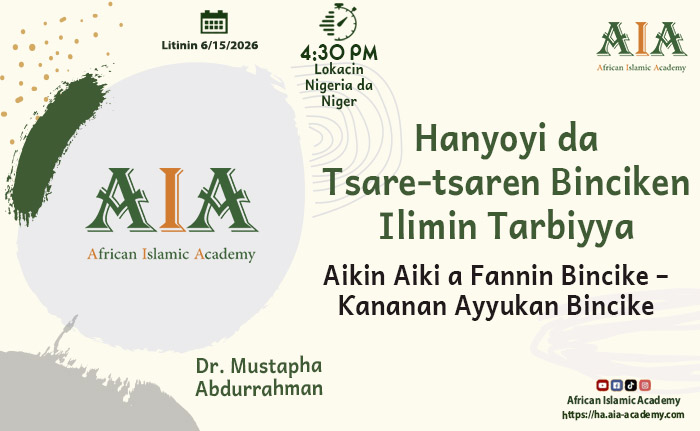 Litinin 6/15/2026

4:30 PM
Lokacin Nigeria da Niger

AIA
African Islamic Academy

AIA
African Islamic Academy

Hanyoyi da Tsare-tsaren Binciken Ilimin Tarbiyya

Aikin Aiki a Fannin Bincike - Kananan Ayyukan Bincike

Dr. Mustapha Abdurrahman

African Islamic Academy
https://ha.aia-academy.com